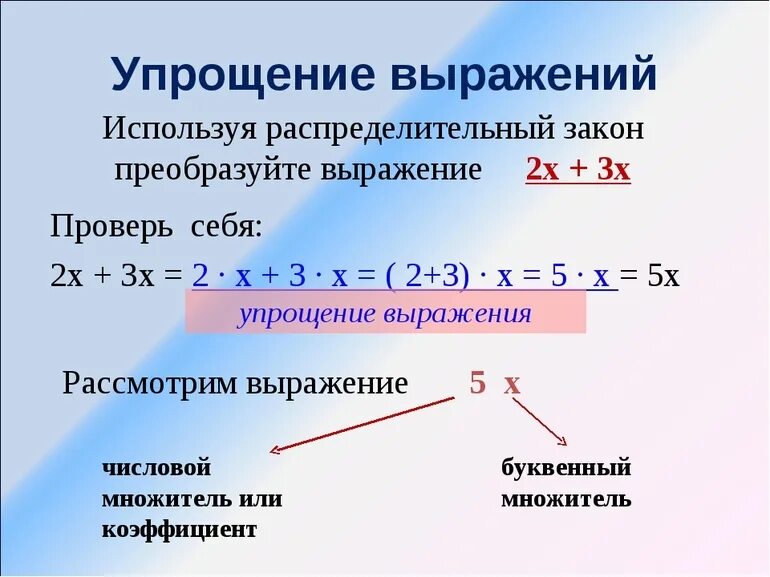 Упрощение выражений

Используя распределительный закон преобразуйте выражение $2x + 3x$

Проверь себя:

$2x + 3x = 2 \cdot x + 3 \cdot x = (2+3) \cdot x = 5 \cdot x = 5x$

упрощение выражения

Рассмотрим выражение $5\ x$

числовой множитель или коэффициент

буквенный множитель